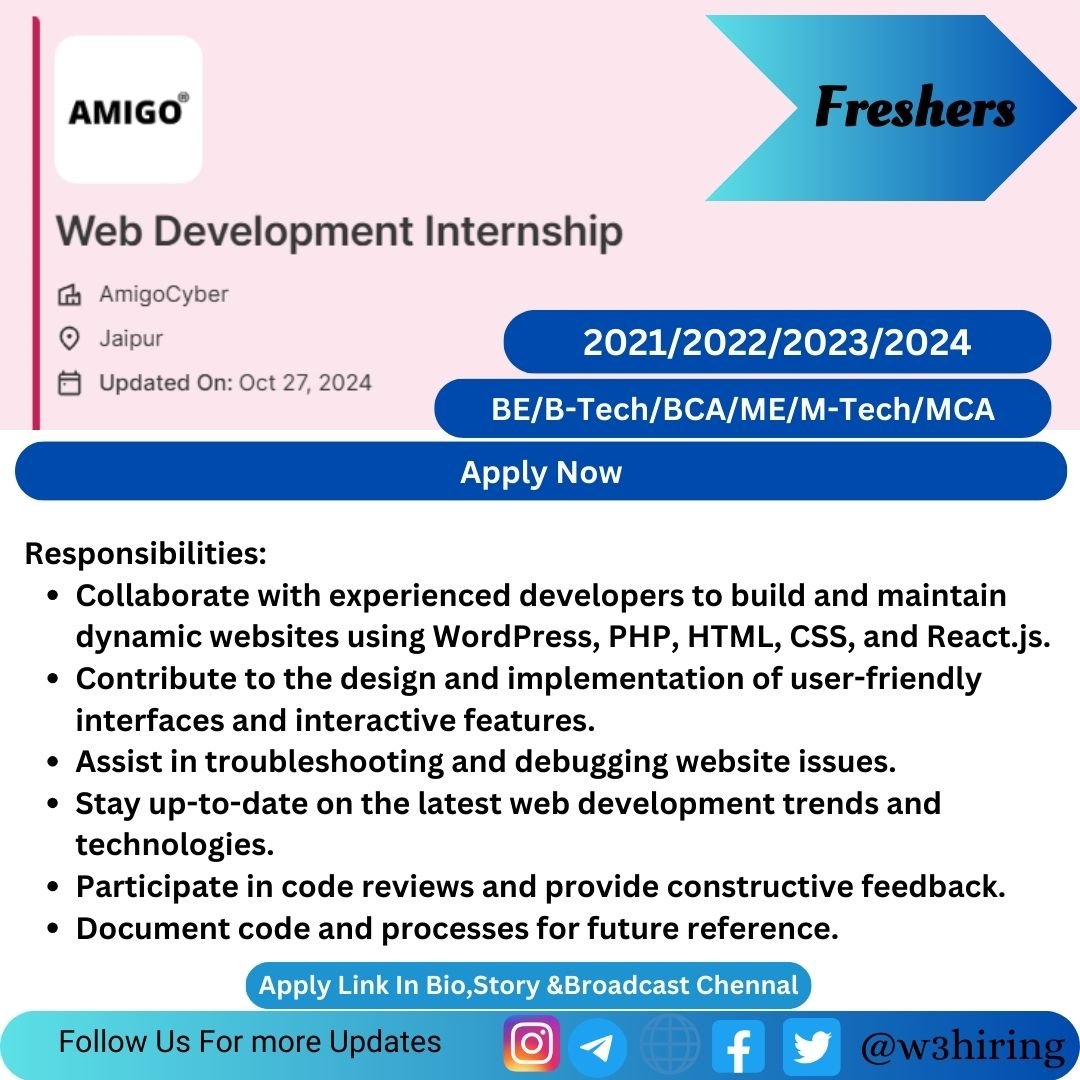 AMIGO®

Freshers

Web Development Internship

AmigoCyber

Jaipur

Updated On: Oct 27, 2024

2021/2022/2023/2024

BE/B-Tech/BCA/ME/M-Tech/MCA

Apply Now

Responsibilities:

- Collaborate with experienced developers to build and maintain dynamic websites using WordPress, PHP, HTML, CSS, and React.js.
- Contribute to the design and implementation of user-friendly interfaces and interactive features.
- Assist in troubleshooting and debugging website issues.
- Stay up-to-date on the latest web development trends and technologies.
- Participate in code reviews and provide constructive feedback.
- Document code and processes for future reference.

Apply Link In Bio,Story &Broadcast Chennal

Follow Us For more Updates

@w3hiring